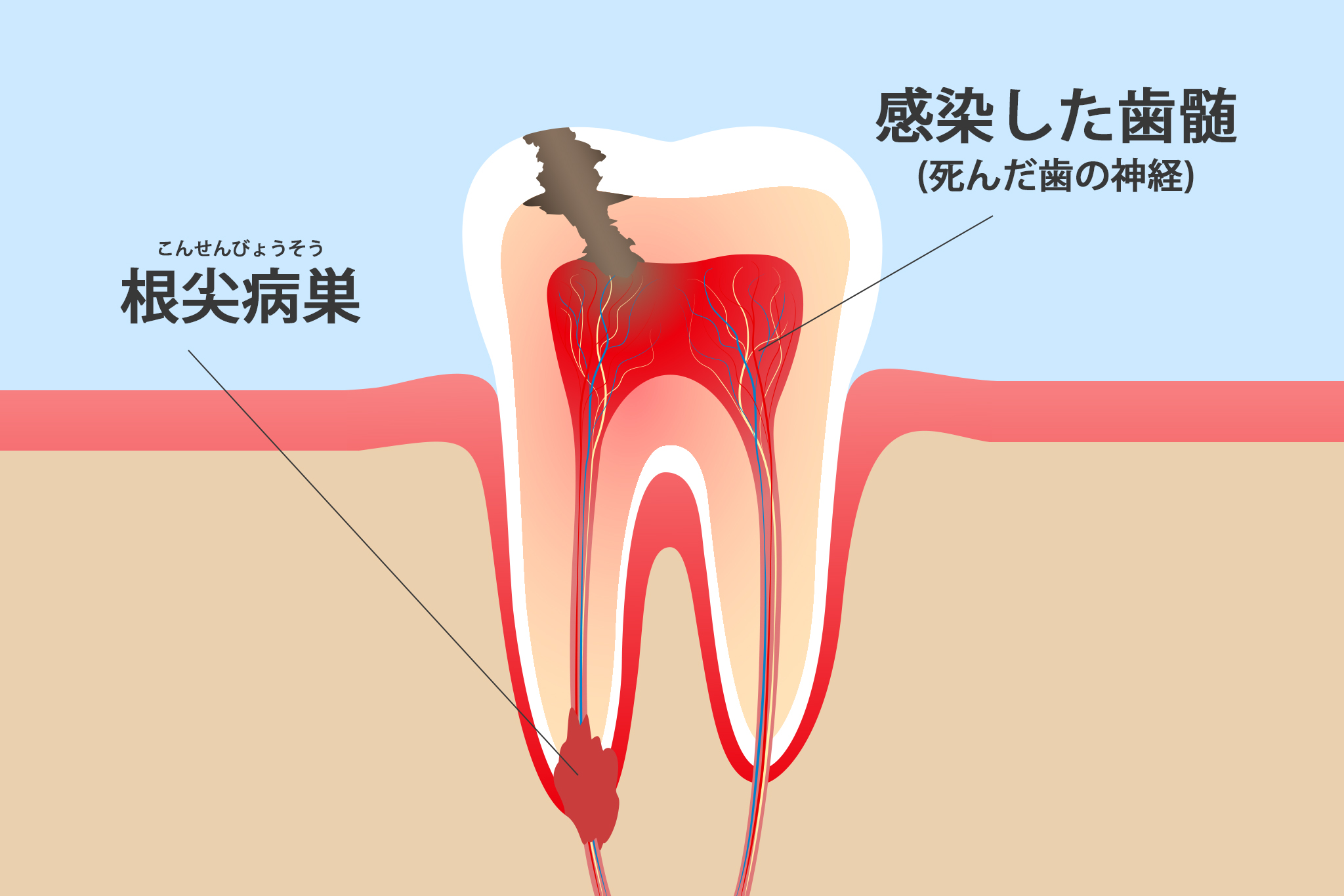 感染した歯髄
(死んだ歯の神経)

こんせんびょうそう
根尖病巣